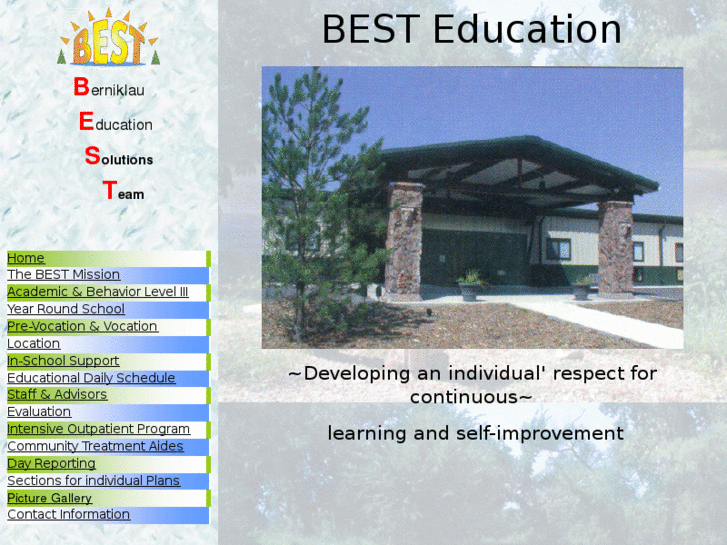 BEST

Berniklau

Education

Solutions

Team

Home
The BEST Mission
Academic & Behavior Level III
Year Round School
Pre-Vocation & Vocation
Location
In-School Support
Educational Daily Schedule
Staff & Advisors
Evaluation
Intensive Outpatient Program
Community Treatment Aides
Day Reporting
Sections for individual Plans
Picture Gallery
Contact Information

BEST Education

~Developing an individual' respect for continuous~

learning and self-improvement